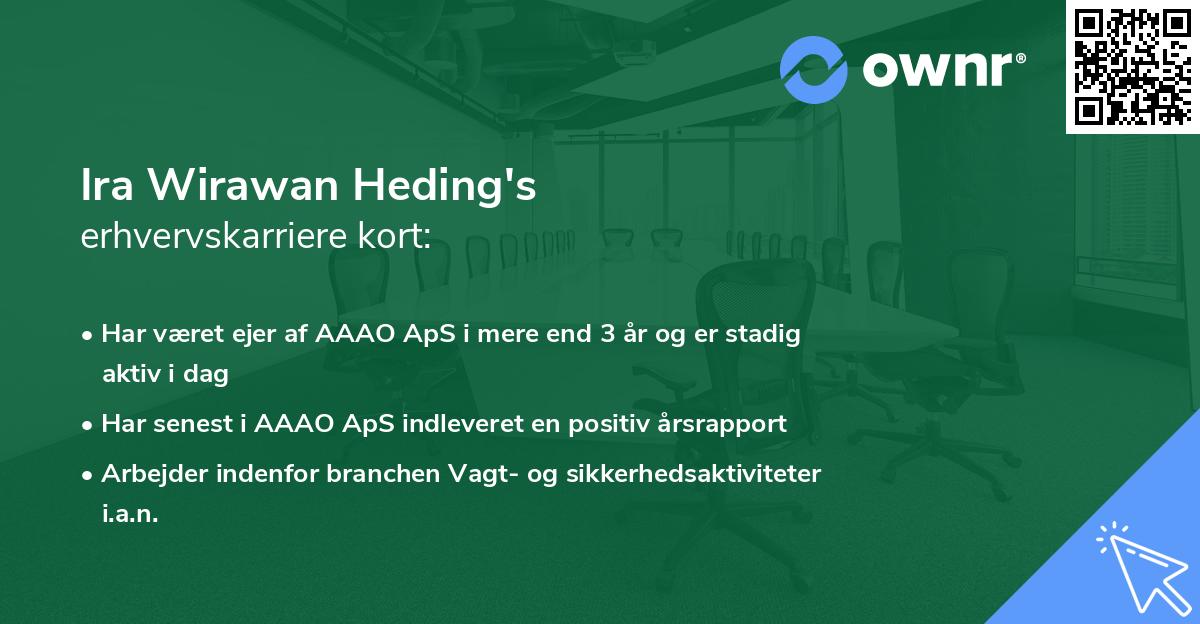 ownr®

Ira Wirawan Heding's
erhvervskarriere kort:

• Har været ejer af AAAO ApS i mere end 3 år og er stadig aktiv i dag

• Har senest i AAAO ApS indleveret en positiv årsrapport

• Arbejder indenfor branchen Vagt- og sikkerhedsaktiviteter i.a.n.